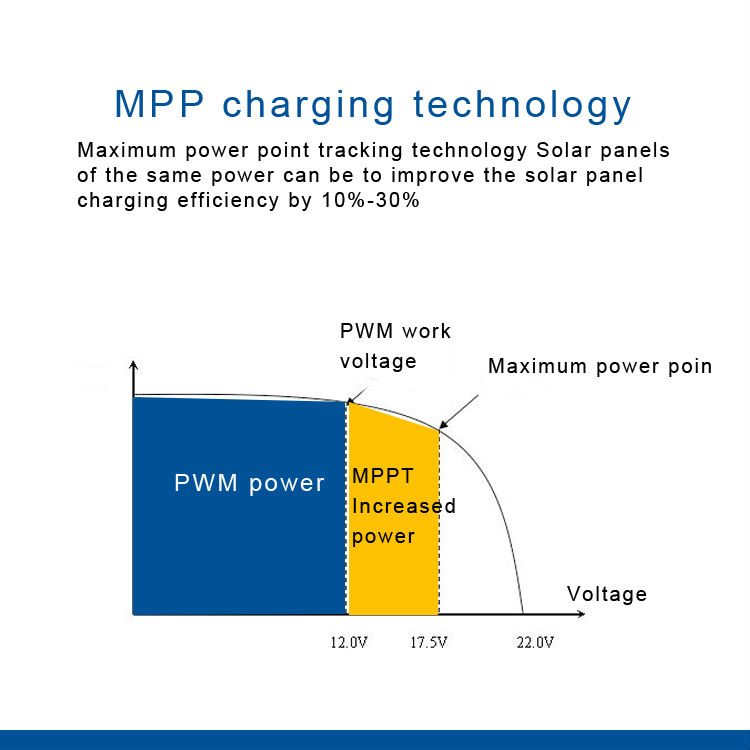 MPP charging technology

Maximum power point tracking technology Solar panels of the same power can be to improve the solar panel charging efficiency by 10%-30%

PWM work voltage

Maximum power poin

PWM power

MPPT Increased power

Voltage

12.0V

17.5V

22.0V